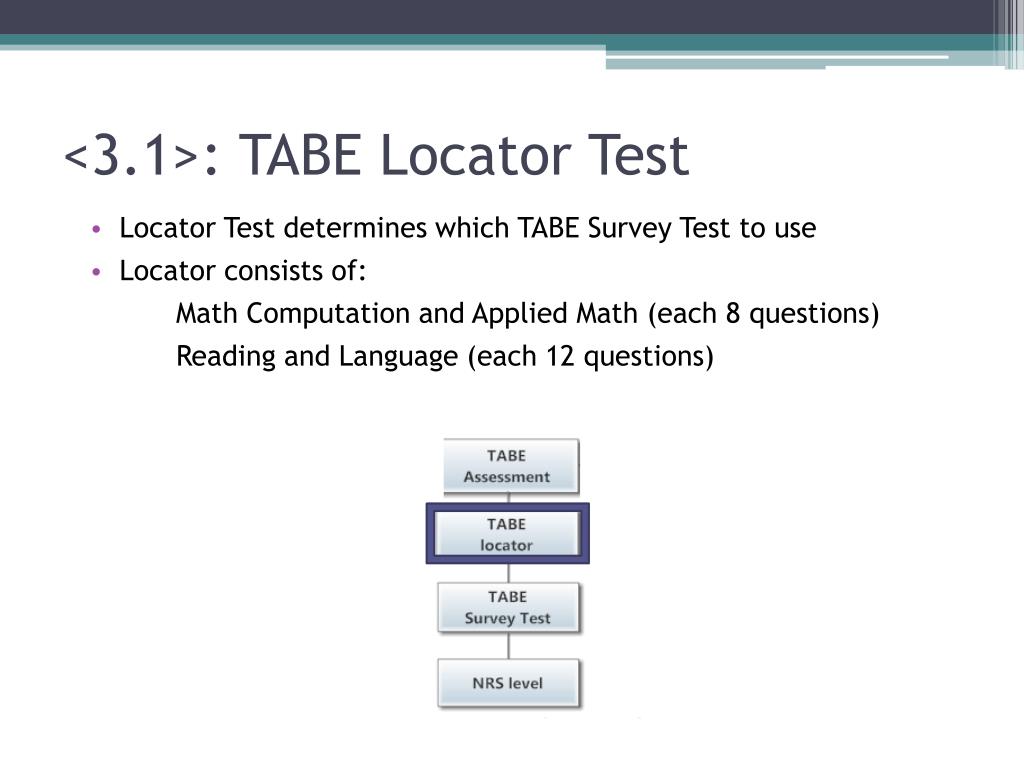 <3.1>: TABE Locator Test

• Locator Test determines which TABE Survey Test to use
• Locator consists of:
Math Computation and Applied Math (each 8 questions)
Reading and Language (each 12 questions)

TABE Assessment

TABE locator

TABE Survey Test

NRS level